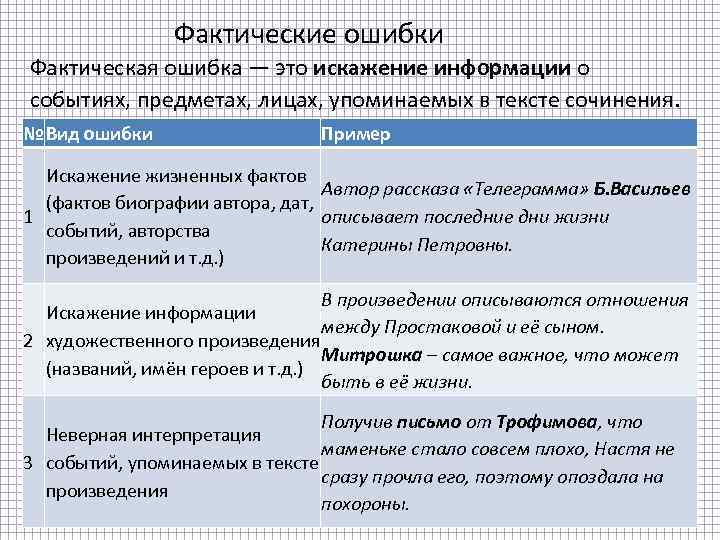 Фактические ошибки

Фактическая ошибка — это искажение информации о событиях, предметах, лицах, упоминаемых в тексте сочинения.

| № | Вид ошибки | Пример |
|---|---|---|
| 1 | Искажение жизненных фактов (фактов биографии автора, дат, событий, авторства произведений и т.д.) | Автор рассказа «Телеграмма» Б.Васильев описывает последние дни жизни Катерины Петровны. |
| 2 | Искажение информации художественного произведения (названий, имён героев и т.д.) | В произведении описываются отношения между Простаковой и её сыном. Митрошка – самое важное, что может быть в её жизни. |
| 3 | Неверная интерпретация событий, упоминаемых в тексте произведения | Получив письмо от Трофимова, что маменьке стало совсем плохо, Настя не сразу прочла его, поэтому опоздала на похороны. |